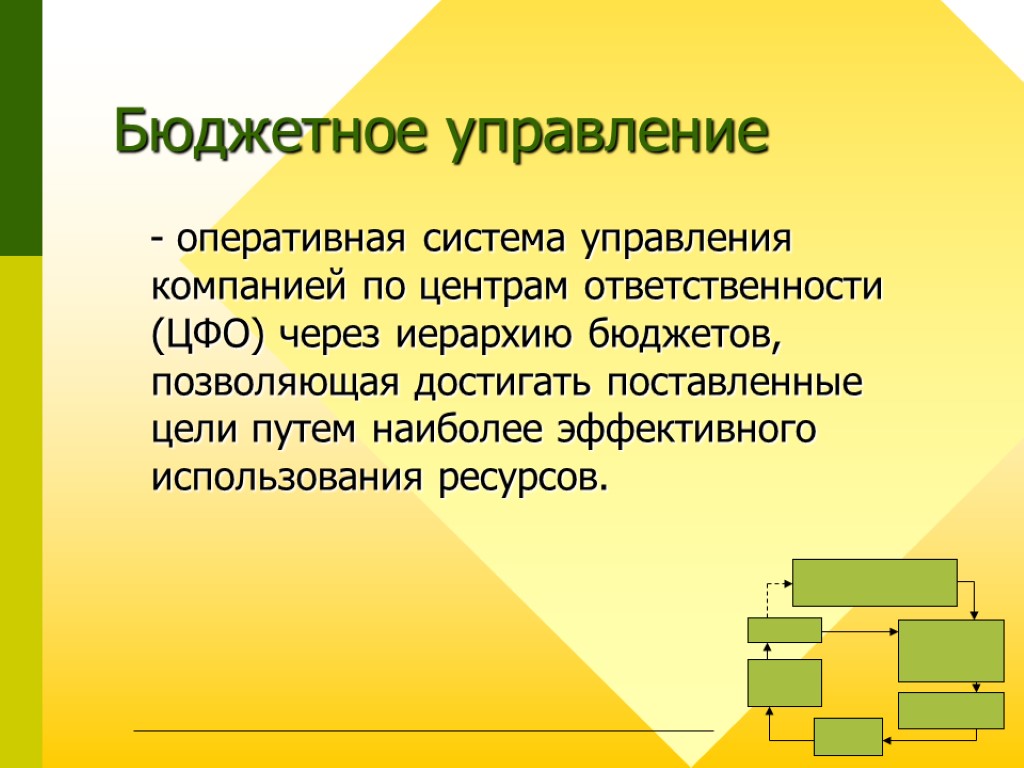 Бюджетное управление

- оперативная система управления компанией по центрам ответственности (ЦФО) через иерархию бюджетов, позволяющая достигать поставленные цели путем наиболее эффективного использования ресурсов.